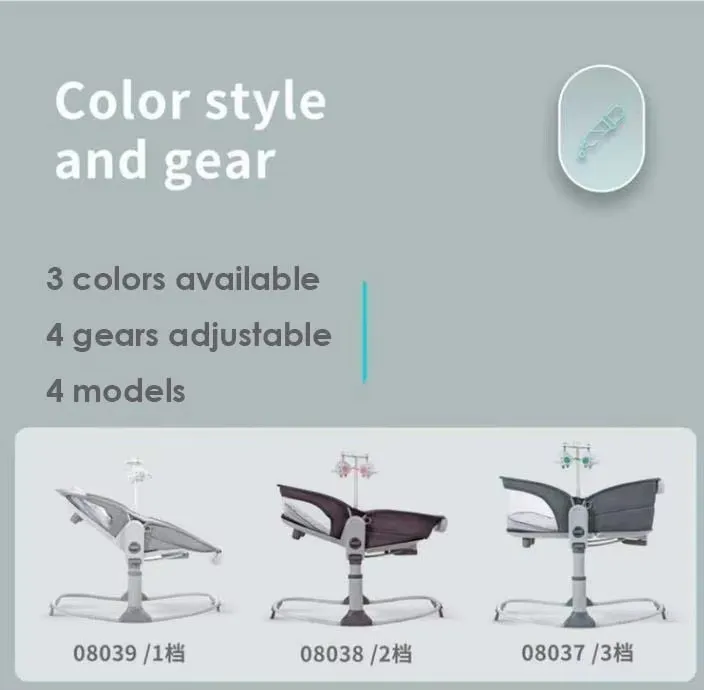 Color style and gear

3 colors available
4 gears adjustable
4 models

08039 /1档

08038 /2档

08037 /3档